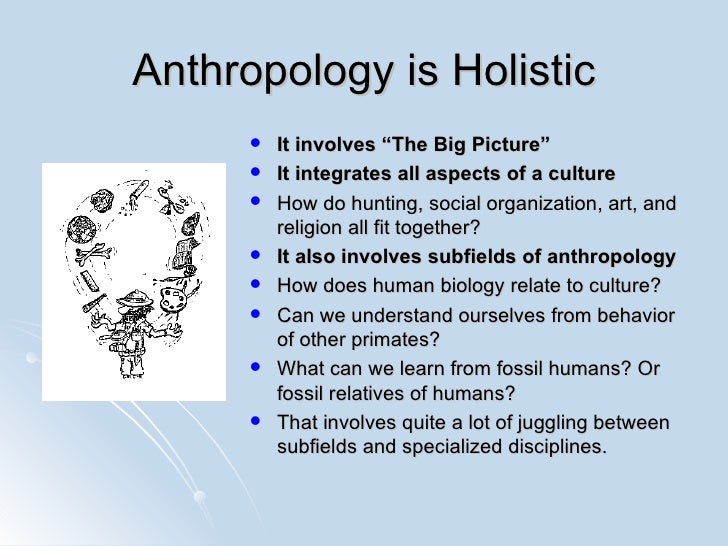 Anthropology is Holistic

- It involves “The Big Picture”
- It integrates all aspects of a culture
- How do hunting, social organization, art, and religion all fit together?
- It also involves subfields of anthropology
- How does human biology relate to culture?
- Can we understand ourselves from behavior of other primates?
- What can we learn from fossil humans? Or fossil relatives of humans?
- That involves quite a lot of juggling between subfields and specialized disciplines.